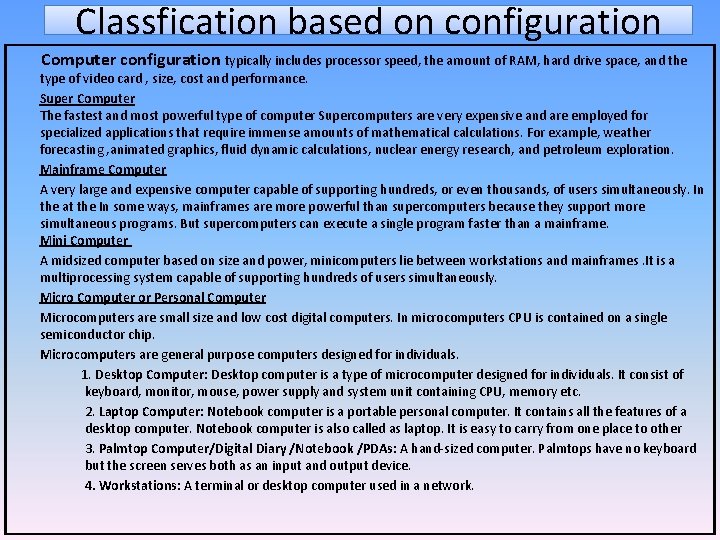 Classfication based on configuration

Computer configuration typically includes processor speed, the amount of RAM, hard drive space, and the type of video card , size, cost and performance.

Super Computer
The fastest and most powerful type of computer Supercomputers are very expensive and are employed for specialized applications that require immense amounts of mathematical calculations. For example, weather forecasting ,animated graphics, fluid dynamic calculations, nuclear energy research, and petroleum exploration.

Mainframe Computer
A very large and expensive computer capable of supporting hundreds, or even thousands, of users simultaneously. In the at the In some ways, mainframes are more powerful than supercomputers because they support more simultaneous programs. But supercomputers can execute a single program faster than a mainframe.

Mini Computer
A midsized computer based on size and power, minicomputers lie between workstations and mainframes .It is a multiprocessing system capable of supporting hundreds of users simultaneously.

Micro Computer or Personal Computer
Microcomputers are small size and low cost digital computers. In microcomputers CPU is contained on a single semiconductor chip.

Microcomputers are general purpose computers designed for individuals.

1. Desktop Computer: Desktop computer is a type of microcomputer designed for individuals. It consist of keyboard, monitor, mouse, power supply and system unit containing CPU, memory etc.

2. Laptop Computer: Notebook computer is a portable personal computer. It contains all the features of a desktop computer. Notebook computer is also called as laptop. It is easy to carry from one place to other

3. Palmtop Computer/Digital Diary /Notebook /PDAs: A hand-sized computer. Palmtops have no keyboard but the screen serves both as an input and output device.

4. Workstations: A terminal or desktop computer used in a network.